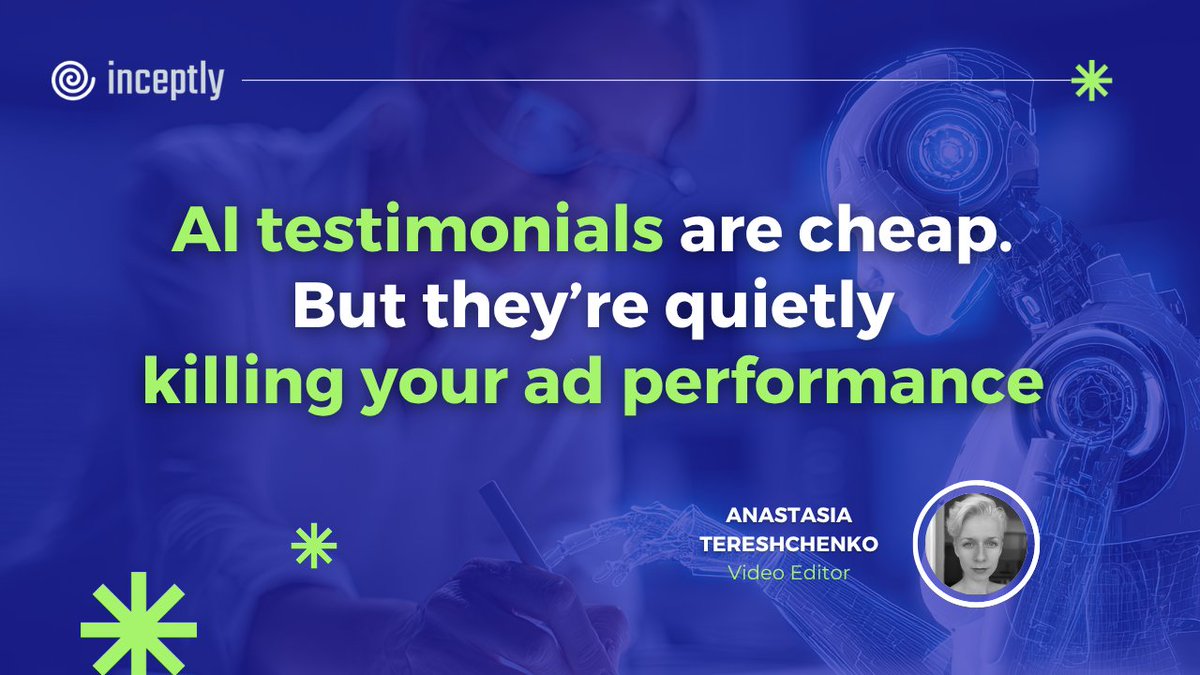 inceptly

AI testimonials are cheap. But they're quietly killing your ad performance

ANASTASIA TERESHCHENKO
Video Editor